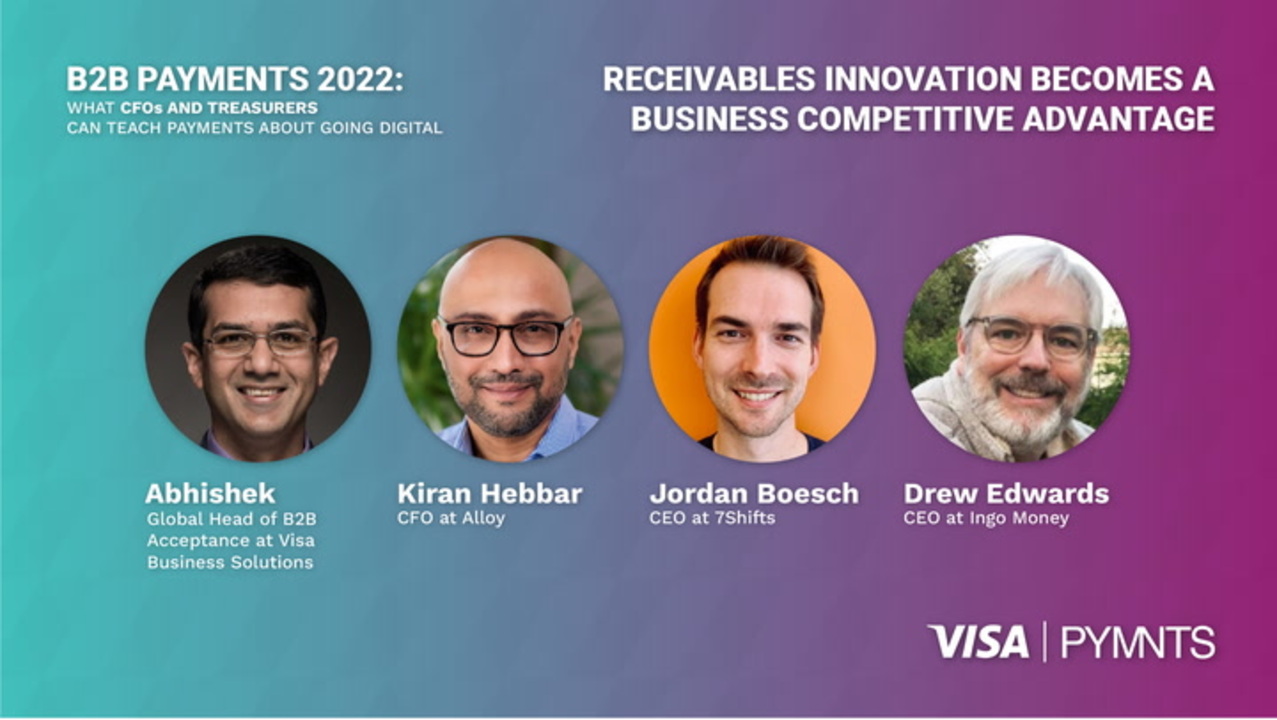 B2B PAYMENTS 2022:
WHAT CFOs AND TREASURERS CAN TEACH PAYMENTS ABOUT GOING DIGITAL

RECEIVABLES INNOVATION BECOMES A BUSINESS COMPETITIVE ADVANTAGE

Abhishek
Global Head of B2B Acceptance at Visa Business Solutions

Kiran Hebbar
CFO at Alloy

Jordan Boesch
CEO at 7Shifts

Drew Edwards
CEO at Ingo Money

VISA | PYMNTS